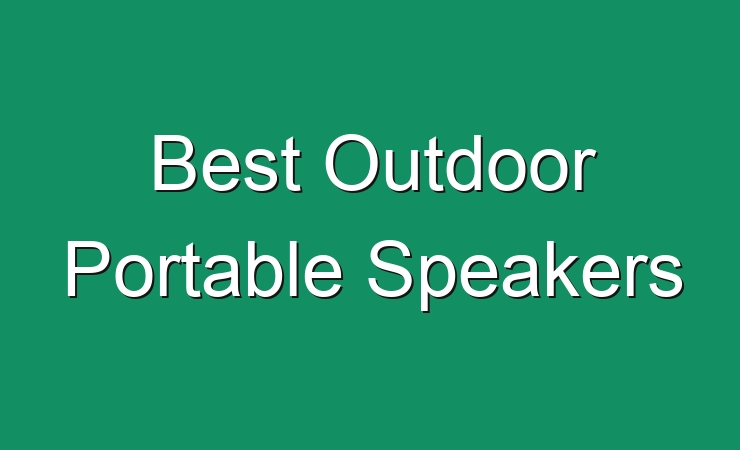 Best Outdoor Portable Speakers